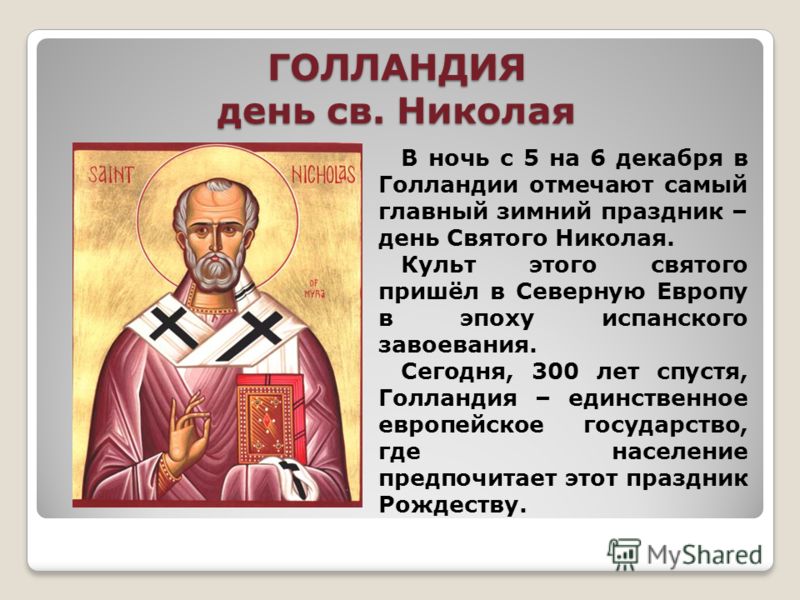 ГОЛЛАНДИЯ
день св. Николая

SAINT NICHOLAS
OF MYRA

В ночь с 5 на 6 декабря в Голландии отмечают самый главный зимний праздник – день Святого Николая.

Культ этого святого пришёл в Северную Европу в эпоху испанского завоевания.

Сегодня, 300 лет спустя, Голландия – единственное европейское государство, где население предпочитает этот праздник Рождеству.

MyShared